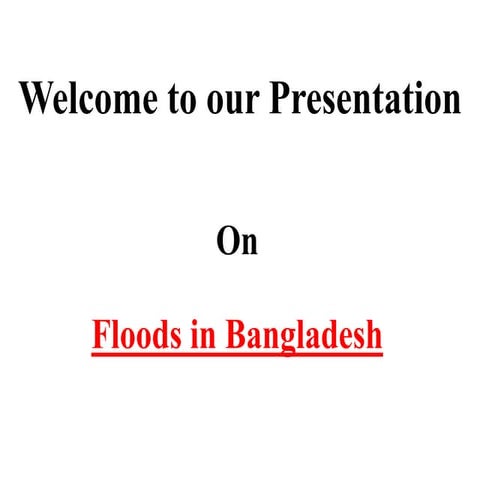 Welcome to our Presentation

On

Floods in Bangladesh